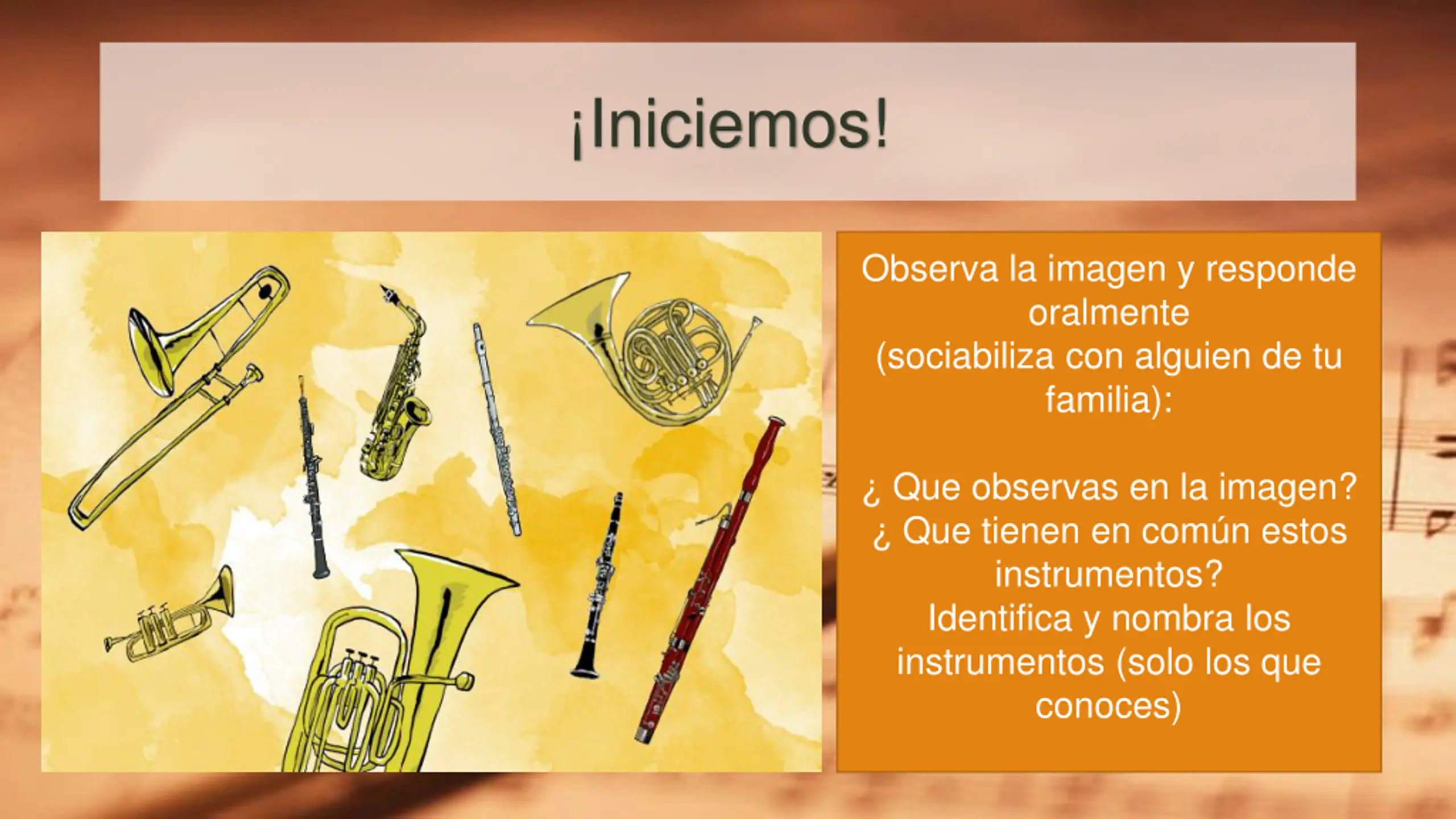 ¡Iniciemos!

Observa la imagen y responde oralmente (sociabiliza con alguien de tu familia):

¿ Que observas en la imagen?
¿ Que tienen en común estos instrumentos?
Identifica y nombra los instrumentos (solo los que conoces)